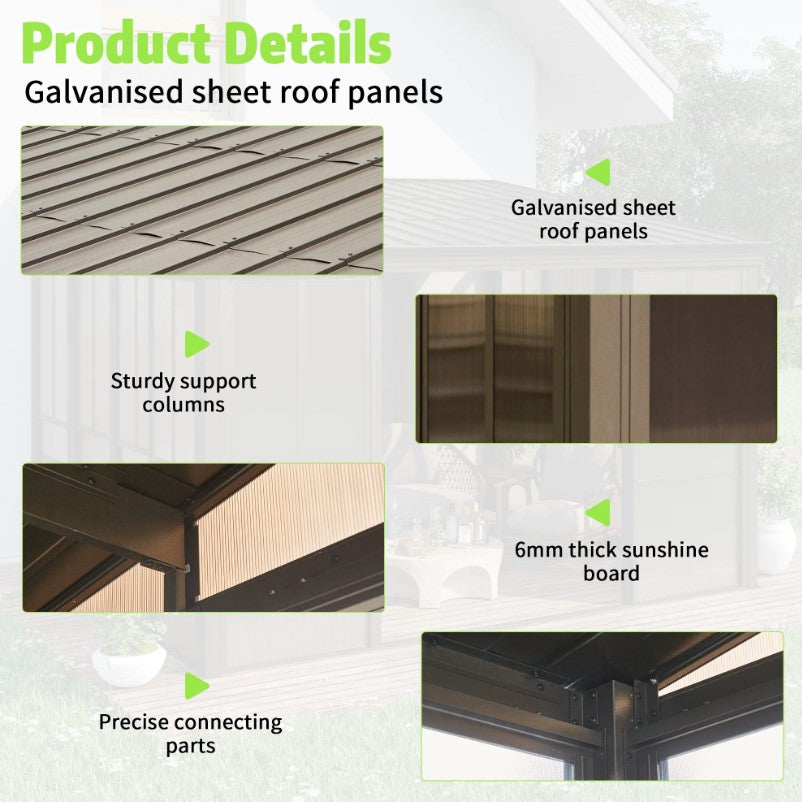 Product Details
Galvanised sheet roof panels

Galvanised sheet roof panels

Sturdy support columns

6mm thick sunshine board

Precise connecting parts